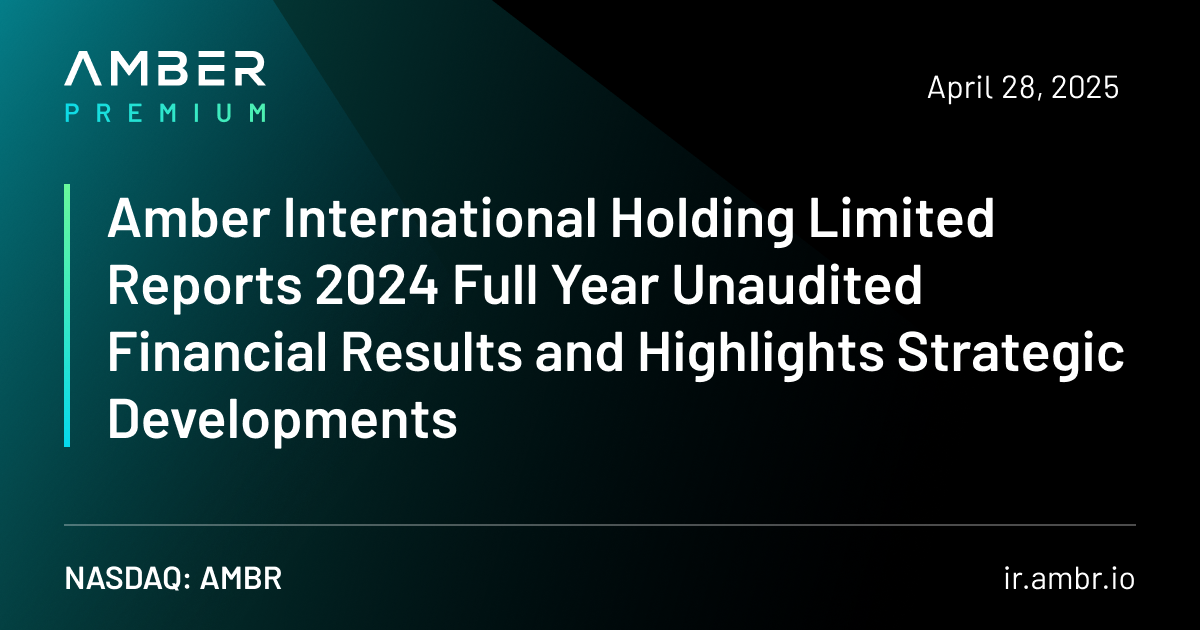 AMBER
PREMIUM

April 28, 2025

Amber International Holding Limited Reports 2024 Full Year Unaudited Financial Results and Highlights Strategic Developments

NASDAQ: AMBR

ir.ambr.io